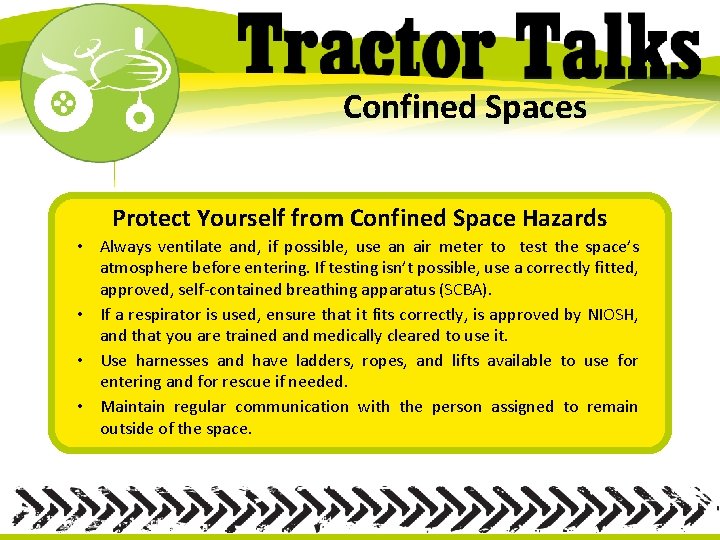 Tractor Talks
Confined Spaces

Protect Yourself from Confined Space Hazards

• Always ventilate and, if possible, use an air meter to test the space's atmosphere before entering. If testing isn't possible, use a correctly fitted, approved, self-contained breathing apparatus (SCBA).
• If a respirator is used, ensure that it fits correctly, is approved by NIOSH, and that you are trained and medically cleared to use it.
• Use harnesses and have ladders, ropes, and lifts available to use for entering and for rescue if needed.
• Maintain regular communication with the person assigned to remain outside of the space.